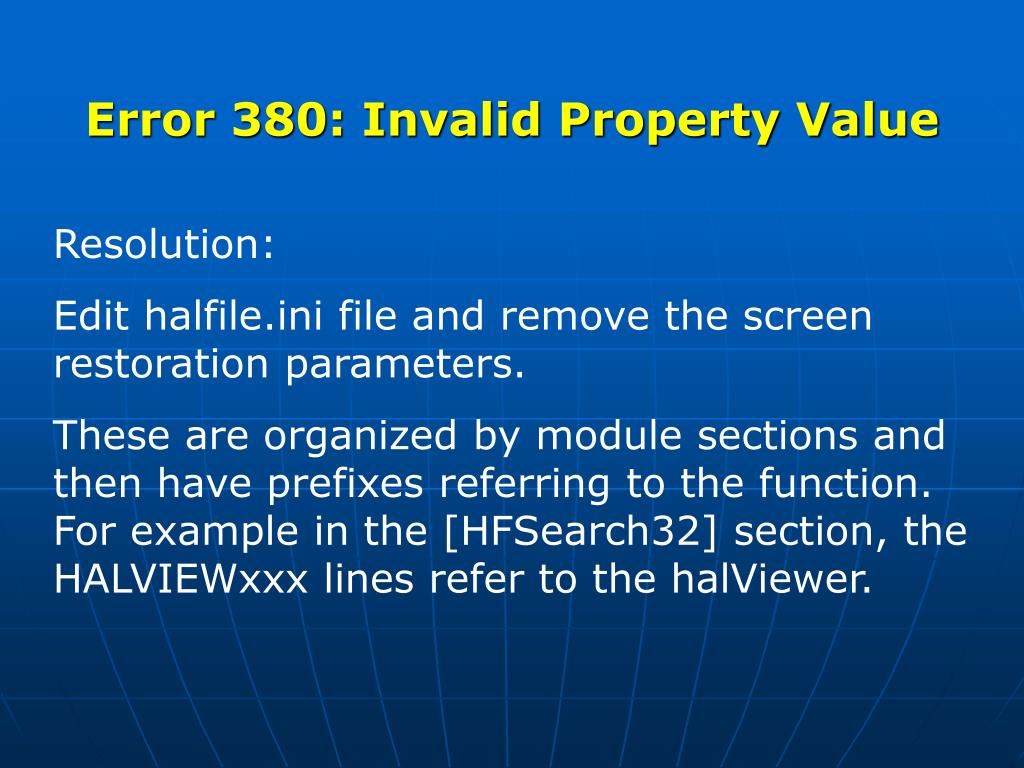 Error 380: Invalid Property Value

Resolution:

Edit halfile.ini file and remove the screen restoration parameters.

These are organized by module sections and then have prefixes referring to the function. For example in the [HFSearch32] section, the HALVIEWxxx lines refer to the halViewer.